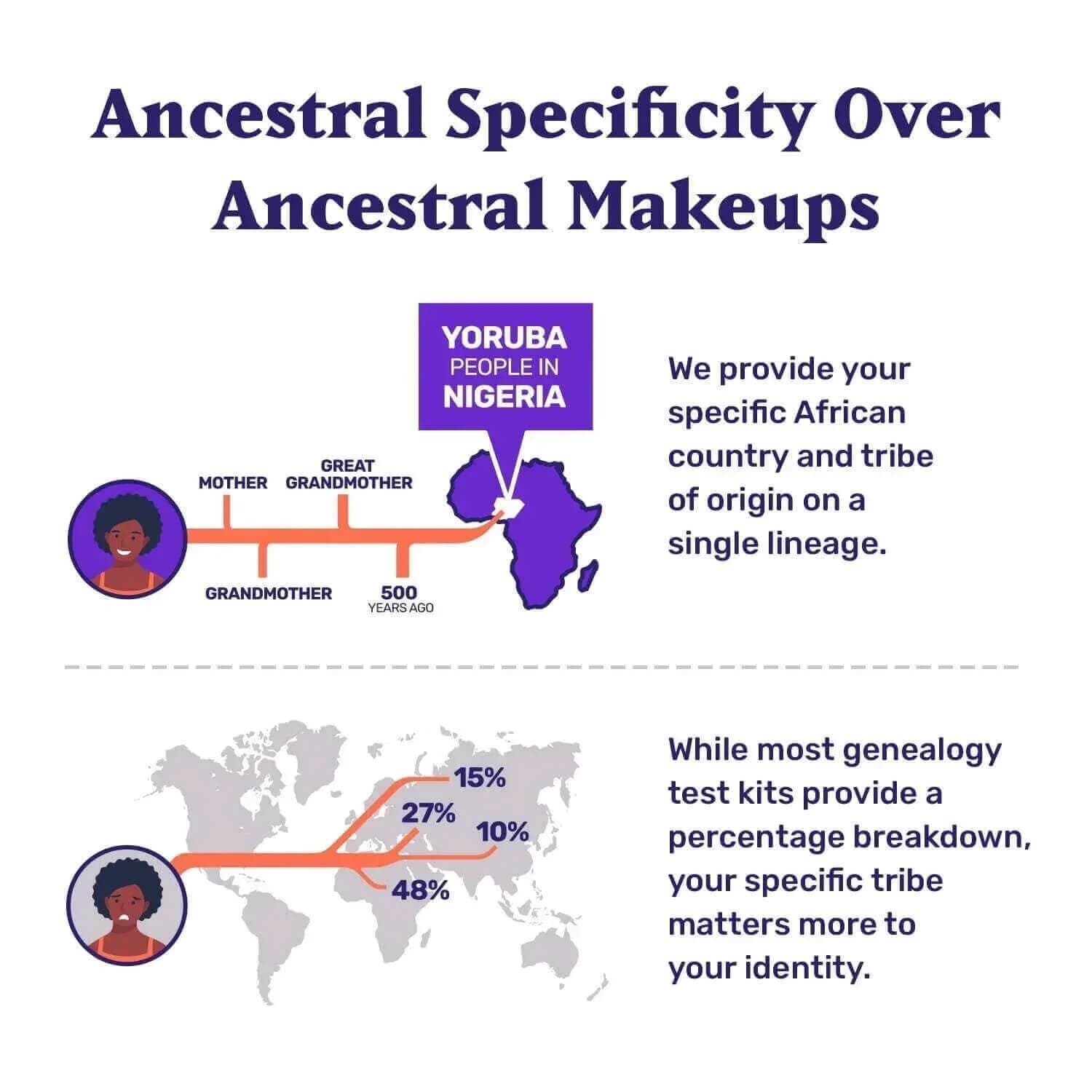 Ancestral Specificity Over Ancestral Makeups

YORUBA PEOPLE IN NIGERIA

MOTHER

GREAT GRANDMOTHER

GRANDMOTHER

500 YEARS AGO

We provide your specific African country and tribe of origin on a single lineage.

15%

27%

10%

48%

While most genealogy test kits provide a percentage breakdown, your specific tribe matters more to your identity.